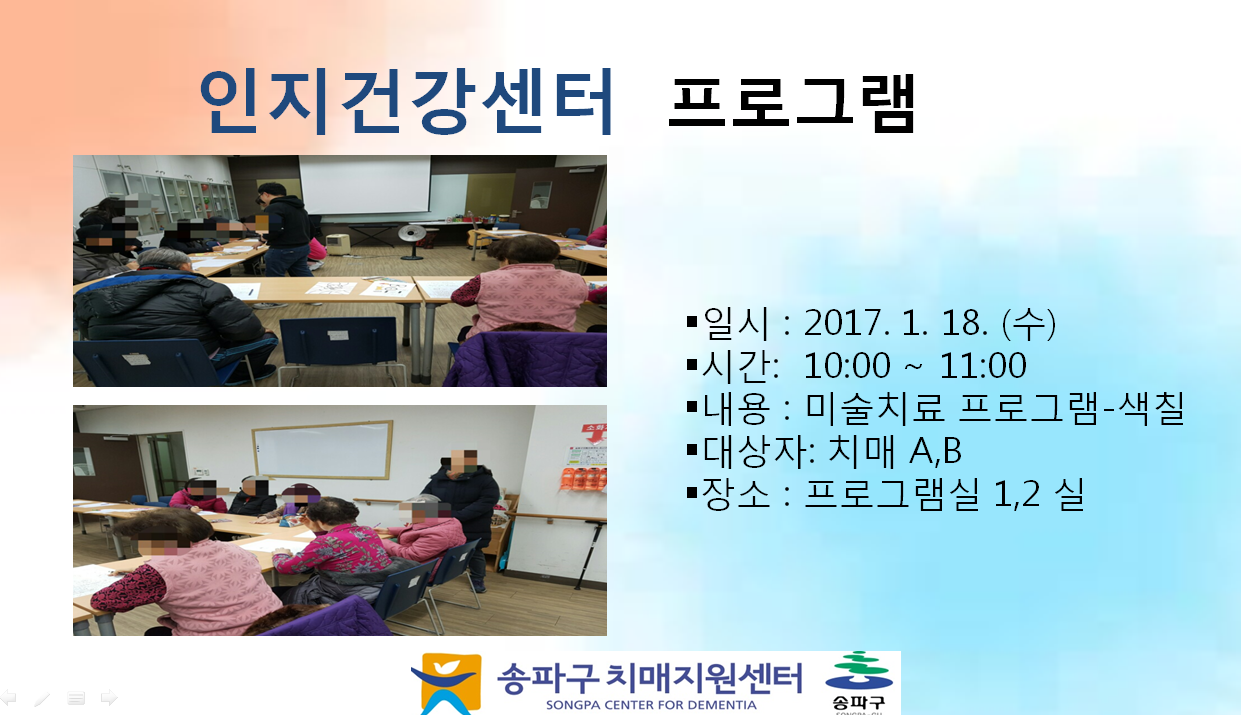 인지건강센터 프로그램

▪일시 : 2017. 1. 18. (수)
▪시간: 10:00 ~ 11:00
▪내용 : 미술치료 프로그램-색칠
▪대상자: 치매 A,B
▪장소 : 프로그램실 1,2 실

송파구 치매지원센터
SONGPA CENTER FOR DEMENTIA
송파구